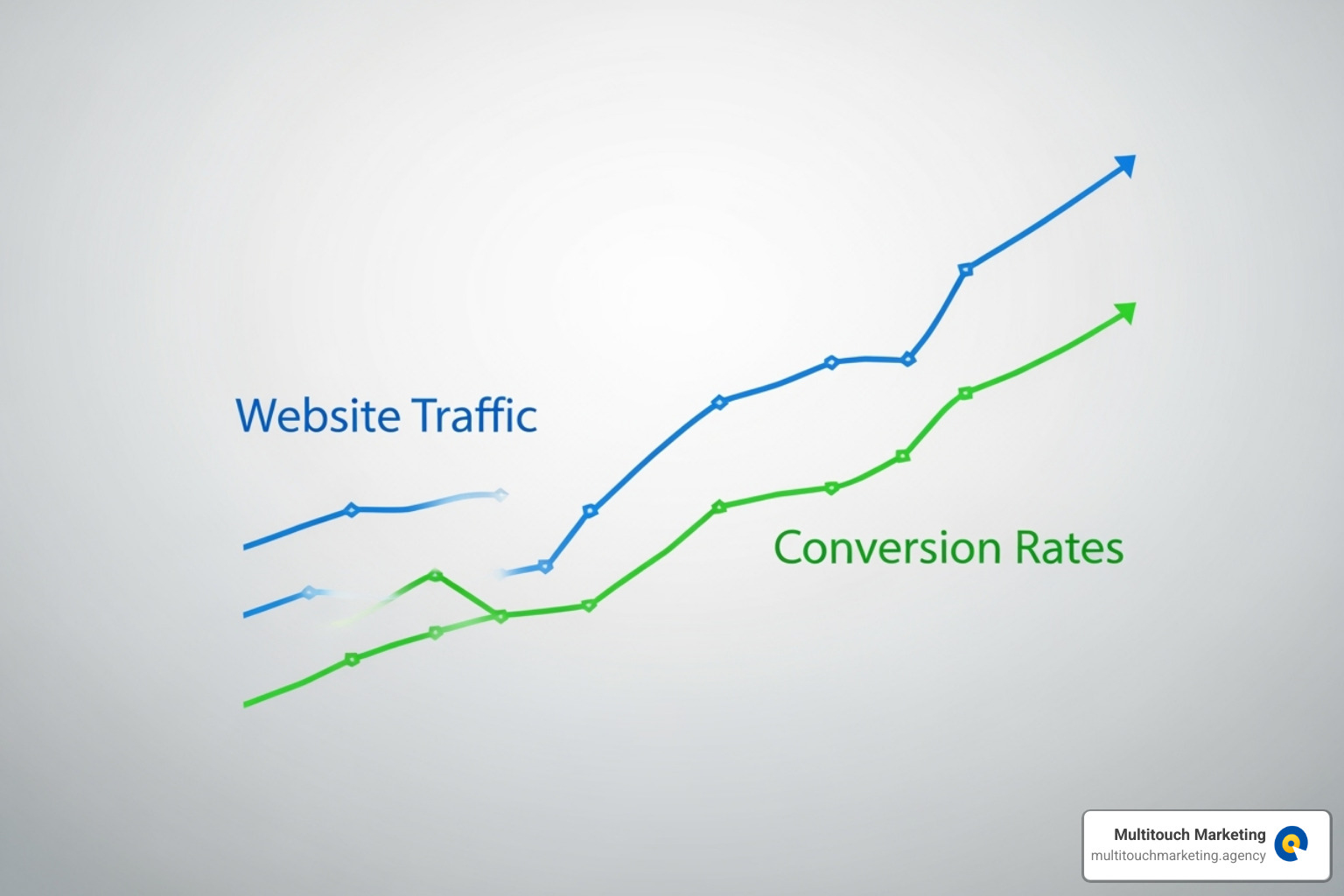 Website Traffic

Conversion Rates

Multitouch Marketing
multitouchmarketing.agency